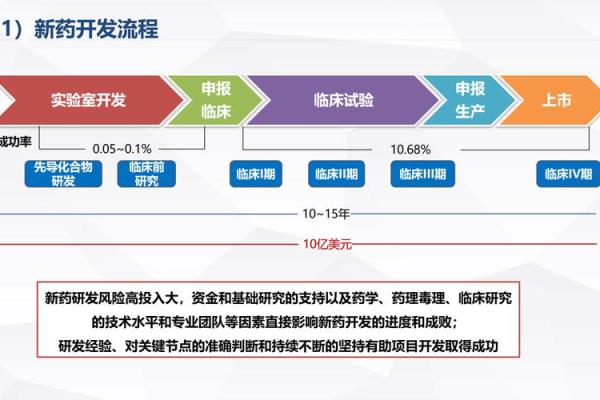 1）新药开发流程

实验室开发

申报临床

临床试验

申报生产

上市

成功率

0.05~0.1%

10.68%

先导化合物研发

临床前研究

临床I期

临床II期

临床III期

临床IV期

10~15年

10亿美元

新药研发风险高投入大，资金和基础研究的支持以及药学、药理毒理、临床研究的技术水平和专业团队等因素直接影响新药开发的进度和成败；
研发经验、对关键节点的准确判断和持续不断的坚持有助项目开发取得成功